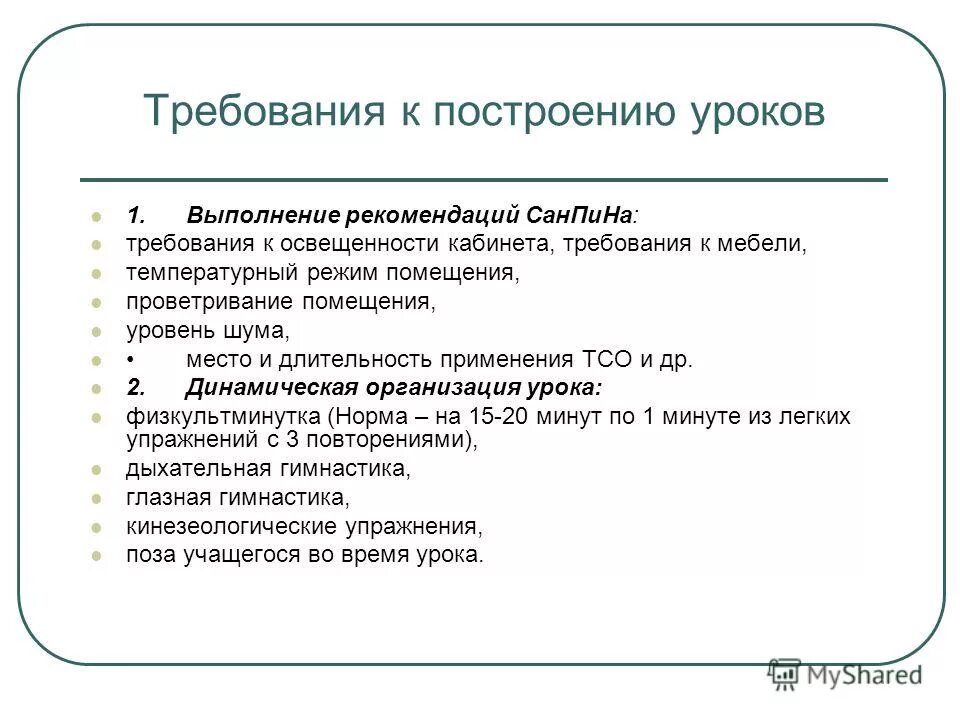 Требования к построению уроков

1. Выполнение рекомендаций СанПиНа:
требования к освещенности кабинета, требования к мебели,
температурный режим помещения,
проветривание помещения,
уровень шума,
• место и длительность применения ТСО и др.
2. Динамическая организация урока:
физкультминутка (Норма – на 15-20 минут по 1 минуте из легких упражнений с 3 повторениями),
дыхательная гимнастика,
глазная гимнастика,
кинезеологические упражнения,
поза учащегося во время урока.

MyShared